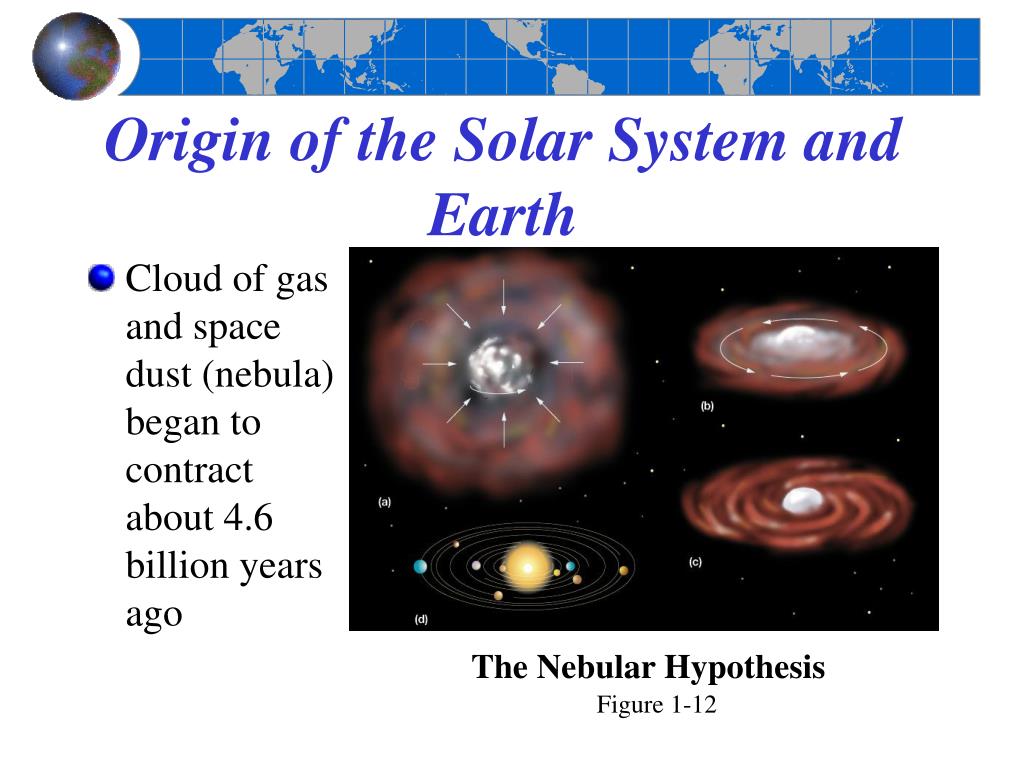 Origin of the Solar System and Earth

Cloud of gas and space dust (nebula) began to contract about 4.6 billion years ago

(a)

(b)

(c)

(d)

The Nebular Hypothesis
Figure 1-12